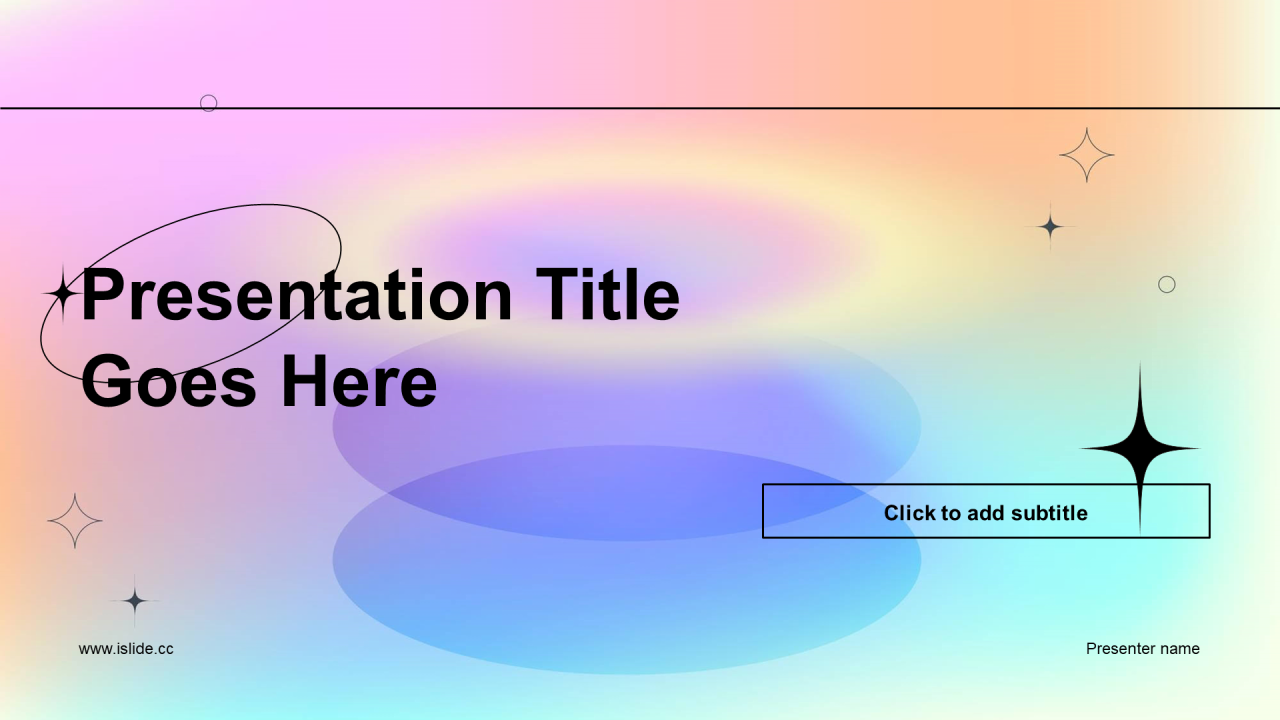 Presentation Title Goes Here

Click to add subtitle

www.islide.cc

Presenter name